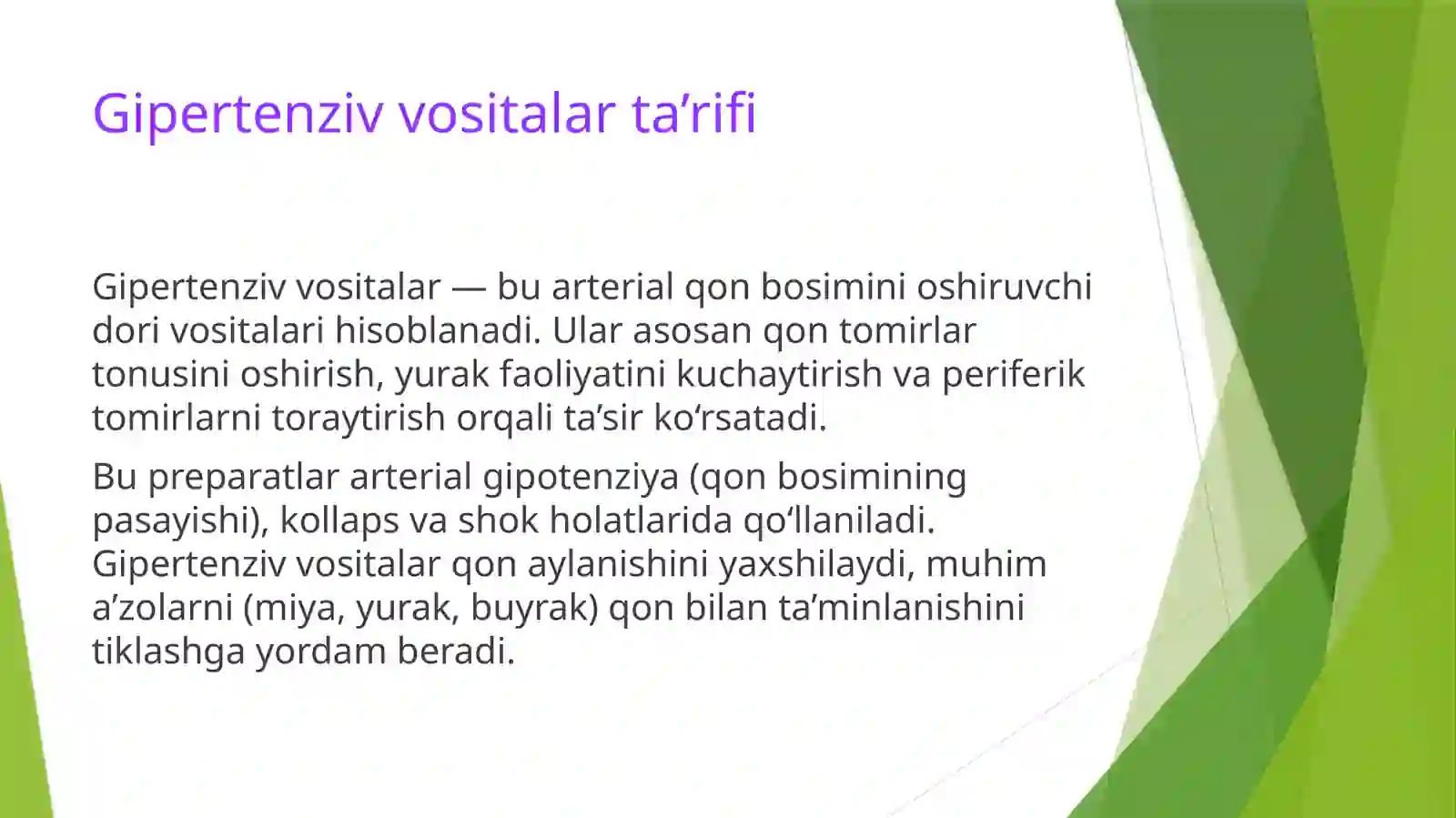 Gipertenziv vositalar ta’rifi

Gipertenziv vositalar — bu arterial qon bosimini oshiruvchi dori vositalari hisoblanadi. Ular asosan qon tomirlar tonusini oshirish, yurak faoliyatini kuchaytirish va periferik tomirlarni toraytirish orqali ta’sir ko‘rsatadi.

Bu preparatlar arterial gipotenziya (qon bosimining pasayishi), kollaps va shok holatlarida qo‘llaniladi. Gipertenziv vositalar qon aylanishini yaxshilaydi, muhim a’zolarni (miya, yurak, buyrak) qon bilan ta’minlanishini tiklashga yordam beradi.